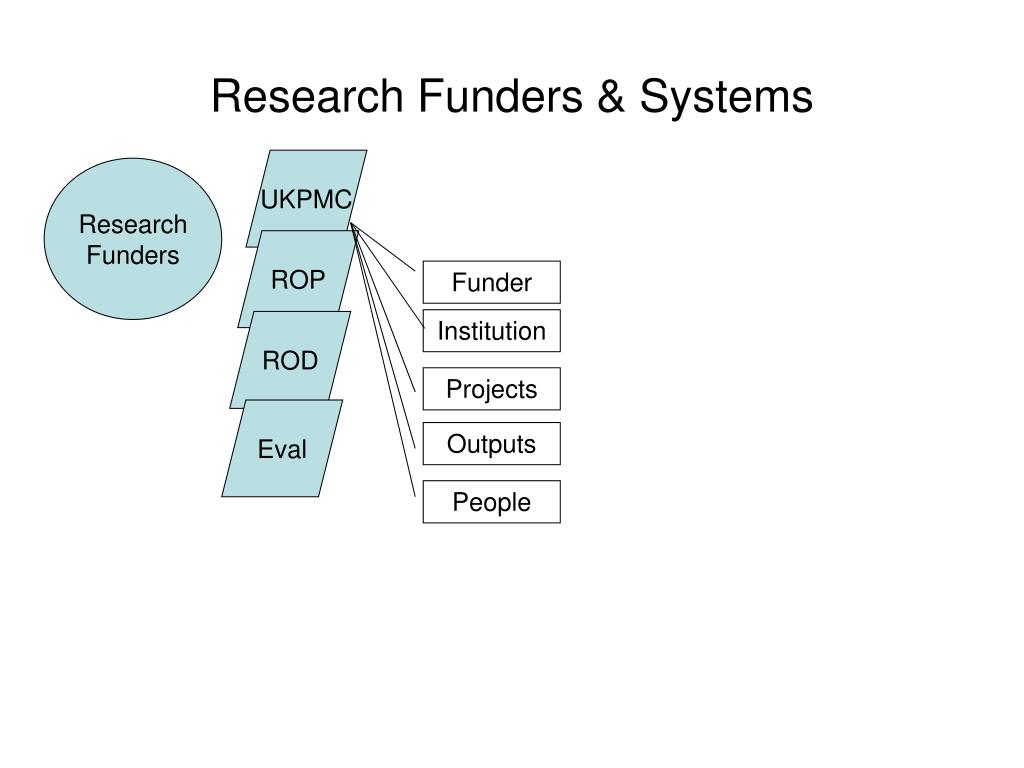 Research Funders & Systems

Research Funders

UKPMC

ROP

ROD

Eval

Funder

Institution

Projects

Outputs

People